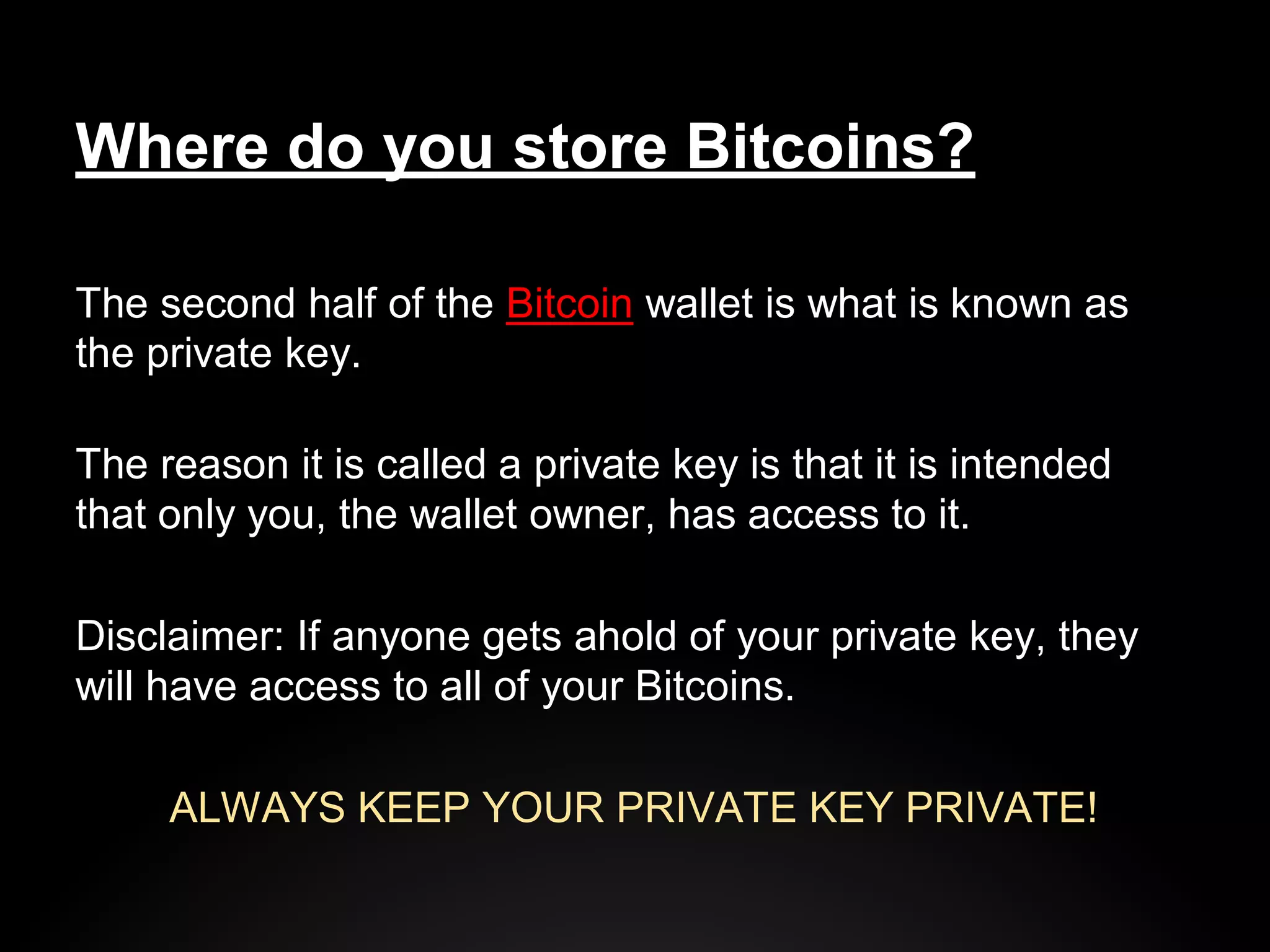 Where do you store Bitcoins?

The second half of the Bitcoin wallet is what is known as the private key.

The reason it is called a private key is that it is intended that only you, the wallet owner, has access to it.

Disclaimer: If anyone gets ahold of your private key, they will have access to all of your Bitcoins.

ALWAYS KEEP YOUR PRIVATE KEY PRIVATE!